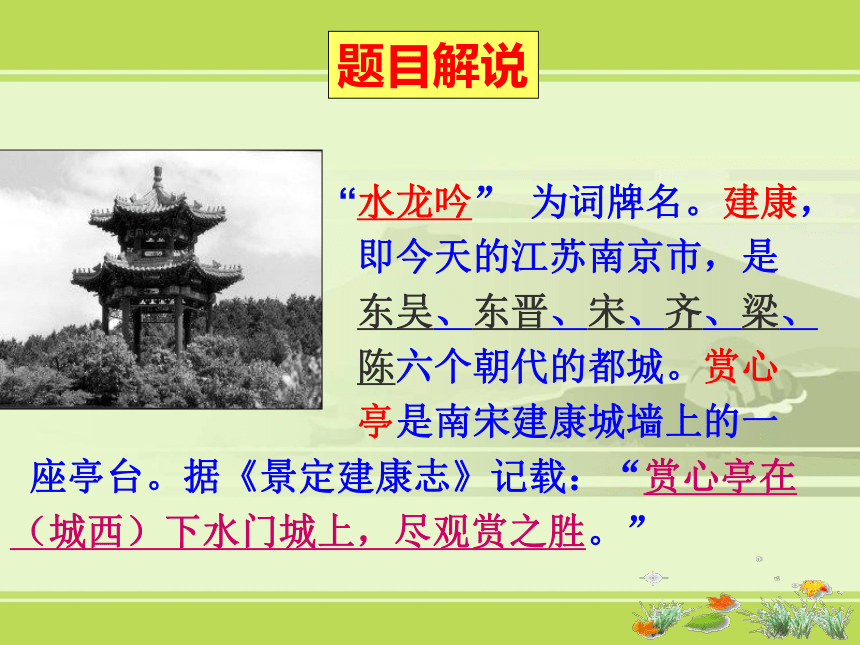 题目解说

“水龙吟” 为词牌名。建康，即今天的江苏南京市，是东吴、东晋、宋、齐、梁、陈六个朝代的都城。赏心亭是南宋建康城墙上的一座亭台。据《景定建康志》记载：“赏心亭在（城西）下水门城上，尽观赏之胜。”